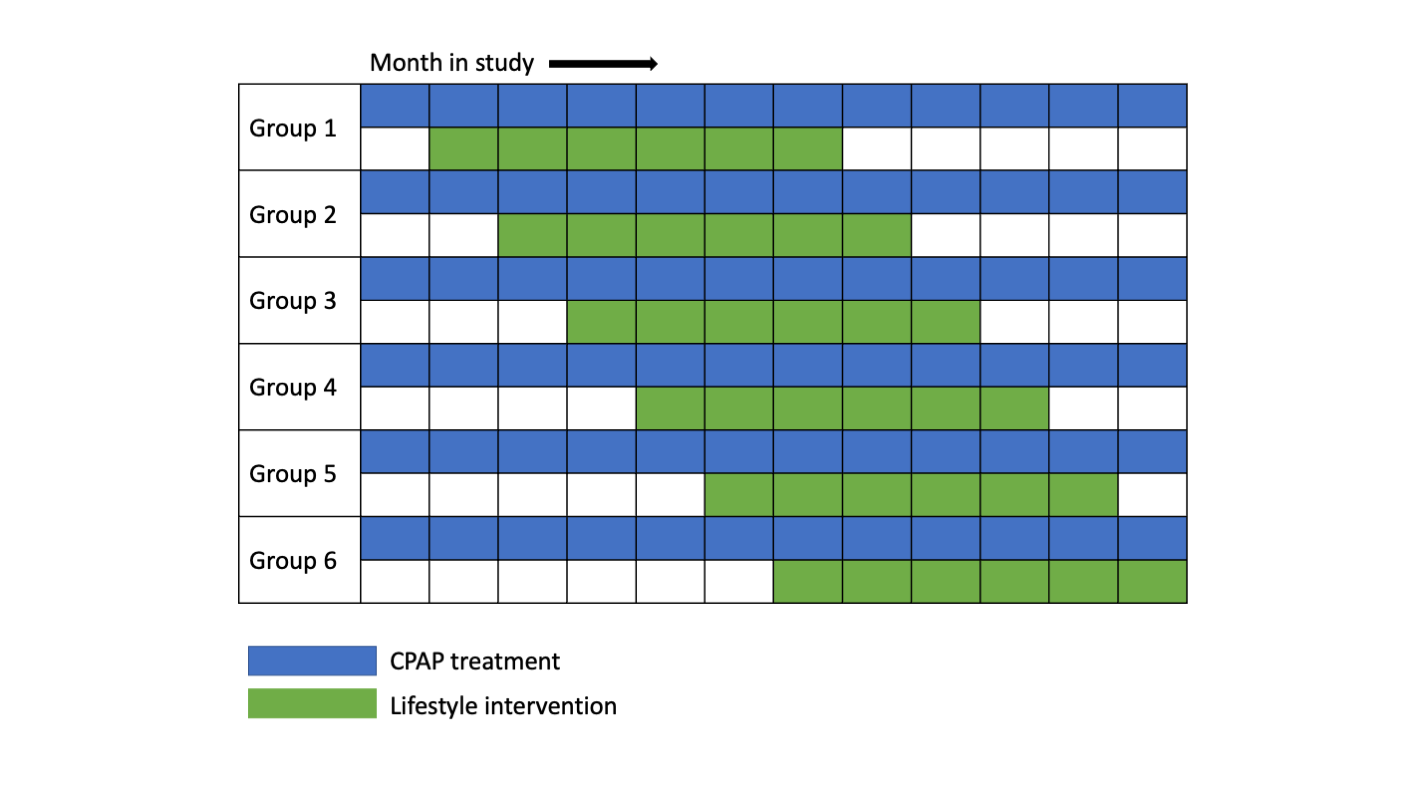 Month in study

Group 1
Group 2
Group 3
Group 4
Group 5
Group 6

CPAP treatment
Lifestyle intervention